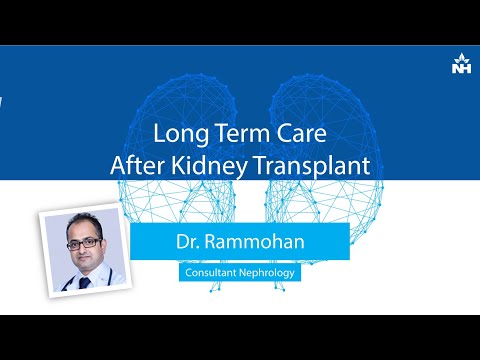 NH

Long Term Care
After Kidney Transplant

Dr. Rammohan

Consultant Nephrology